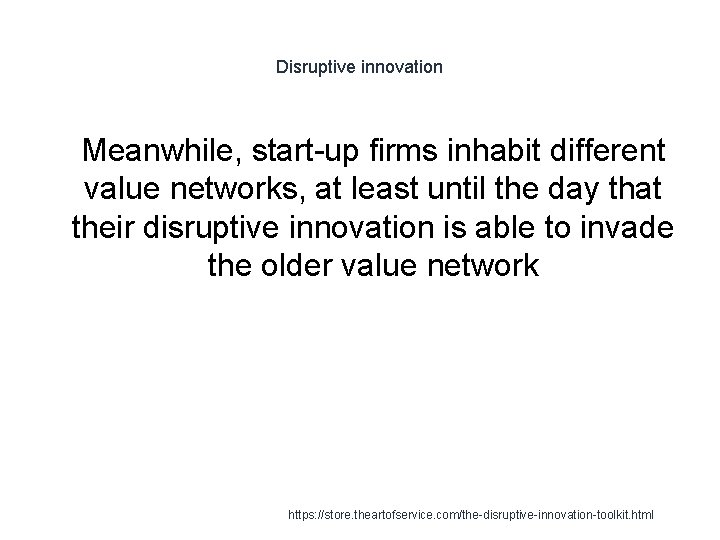 Disruptive innovation

Meanwhile, start-up firms inhabit different value networks, at least until the day that their disruptive innovation is able to invade the older value network

https://store.theartofservice.com/the-disruptive-innovation-toolkit.html